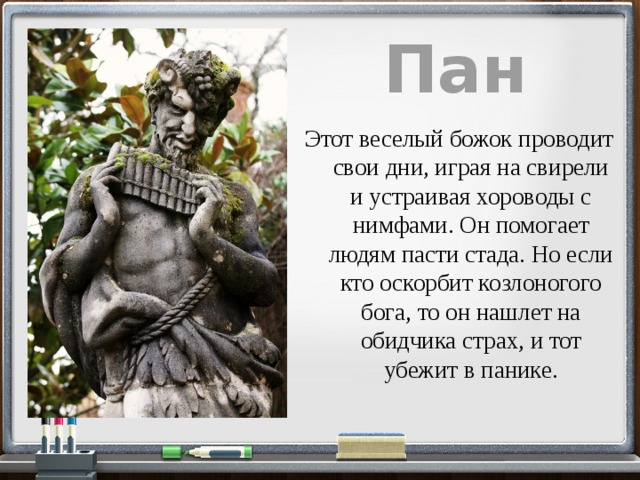 Пан

Этот веселый божок проводит свои дни, играя на свирели и устраивая хороводы с нимфами. Он помогает людям пасти стада. Но если кто оскорбит козлоногого бога, то он нашлет на обидчика страх, и тот убежит в панике.